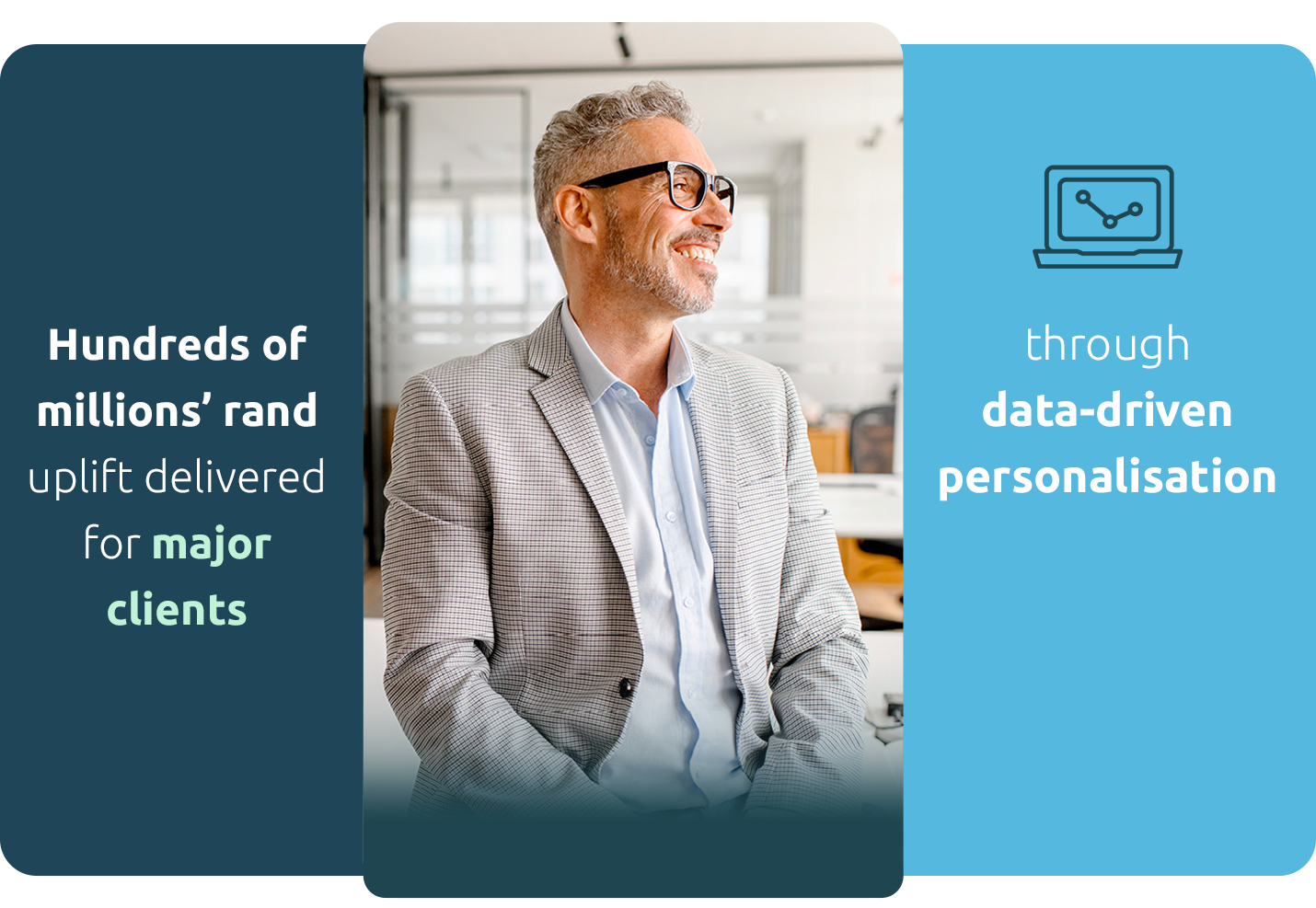 Hundreds of millions' rand uplift delivered for major clients

through data-driven personalisation